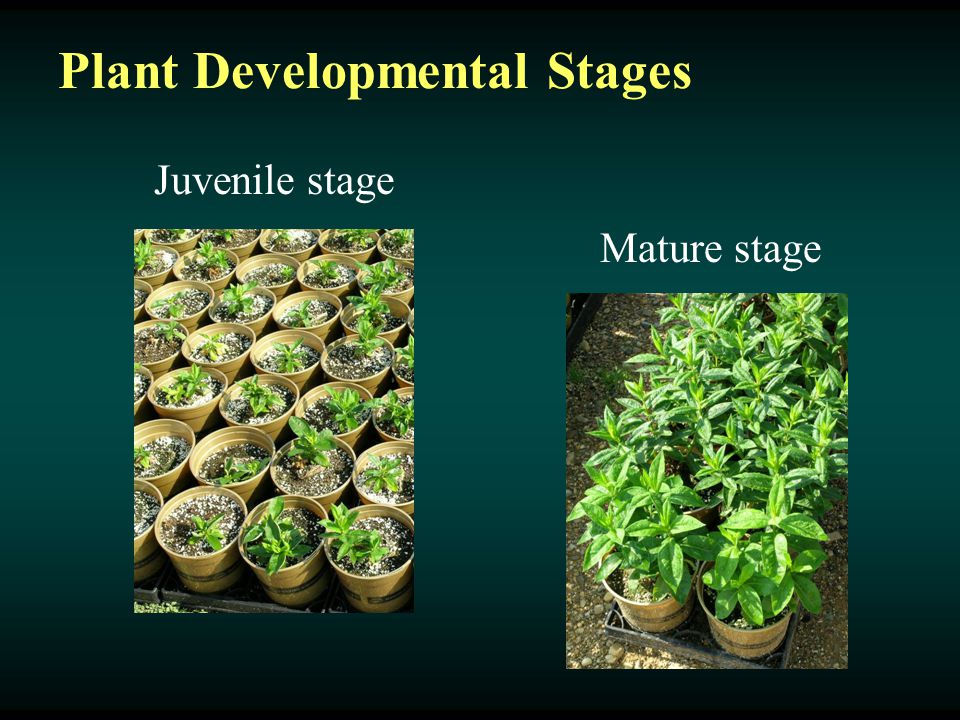 Plant Developmental Stages

Juvenile stage

Mature stage